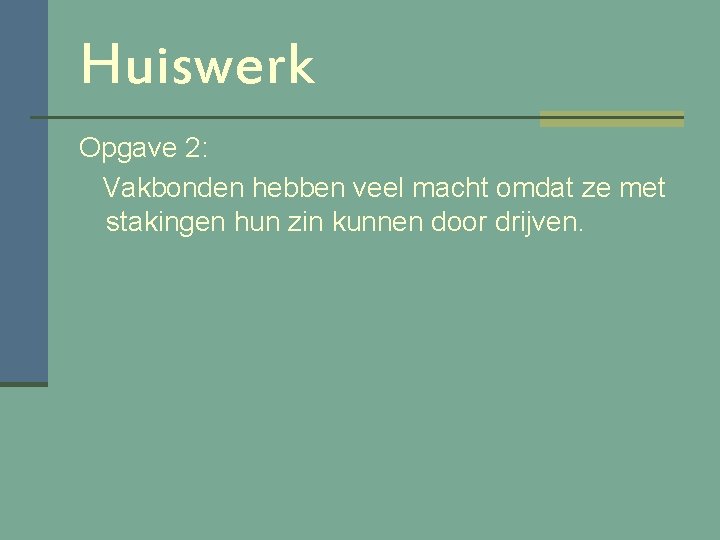 Huiswerk

Opgave 2:

Vakbonden hebben veel macht omdat ze met stakingen hun zin kunnen door drijven.